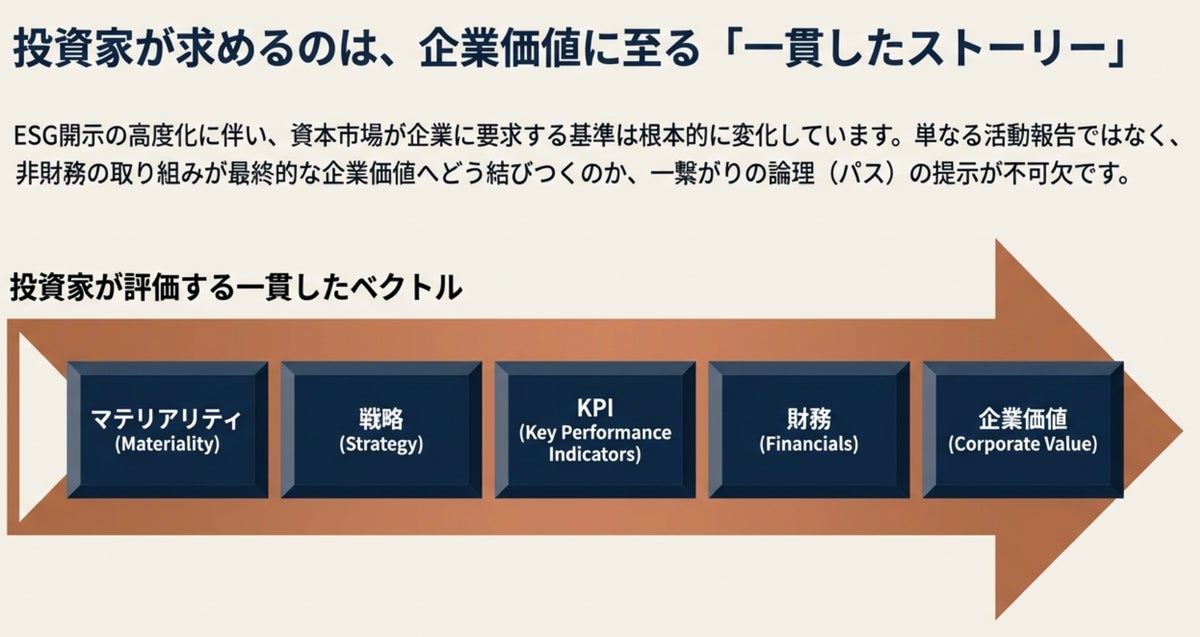 投資家が求めるのは、企業価値に至る「一貫したストーリー」

ESG開示の高度化に伴い、資本市場が企業に要求する基準は根本的に変化しています。単なる活動報告ではなく、非財務の取り組みが最終的な企業価値へどう結びつくのか、一繋がりの論理（パス）の提示が不可欠です。

投資家が評価する一貫したベクトル

マテリアリティ
(Materiality)

戦略
(Strategy)

KPI
(Key Performance Indicators)

財務
(Financials)

企業価値
(Corporate Value)